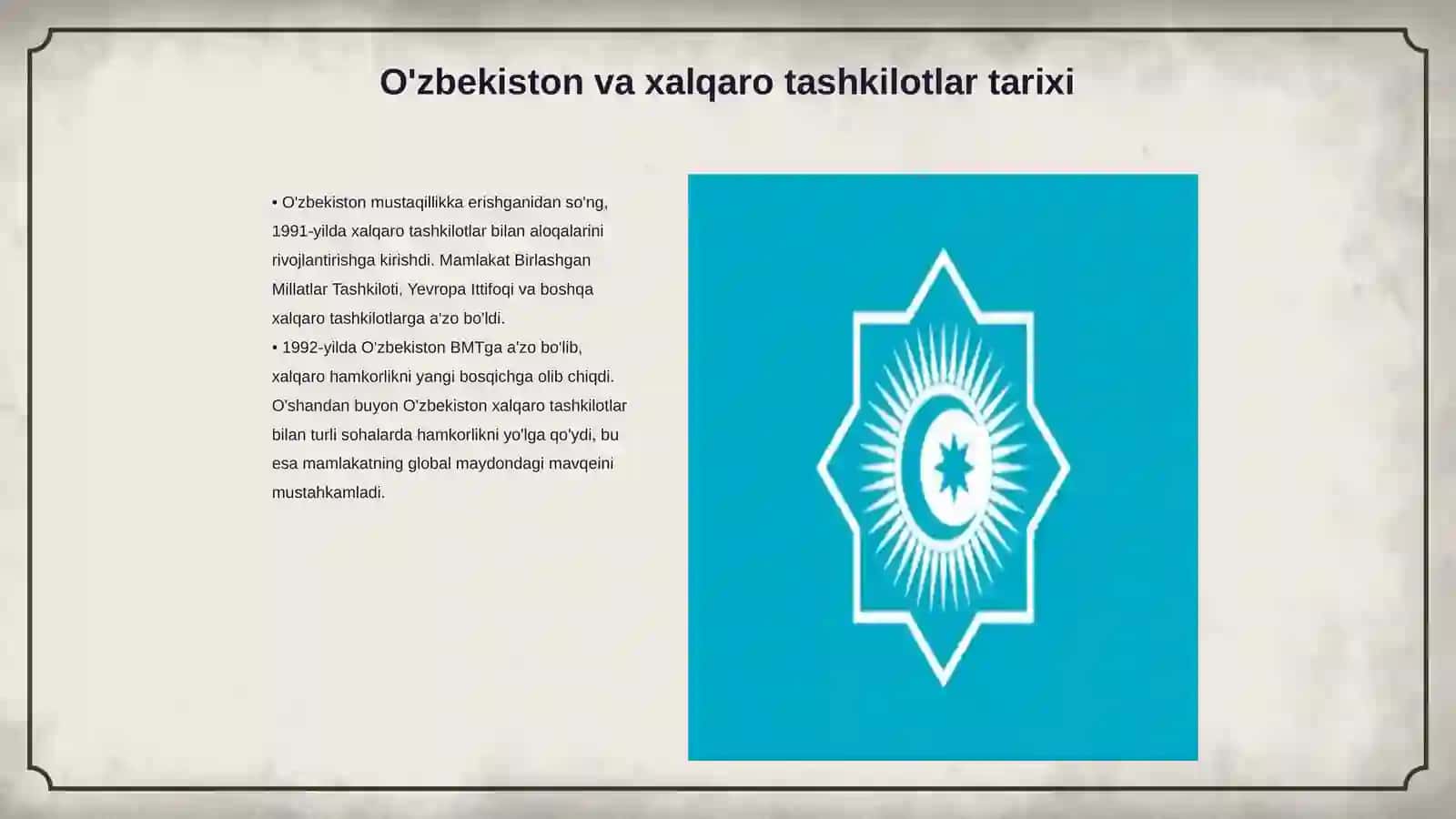 O'zbekiston va xalqaro tashkilotlar tarixi

• O'zbekiston mustaqillikka erishganidan so'ng, 1991-yilda xalqaro tashkilotlar bilan aloqalarini rivojlantirishga kirishdi. Mamlakat Birlashgan Millatlar Tashkiloti, Yevropa Ittifoqi va boshqa xalqaro tashkilotlarga a'zo bo'ldi.
• 1992-yilda O'zbekiston BMTga a'zo bo'lib, xalqaro hamkorlikni yangi bosqichga olib chiqdi. O'shandan buyon O'zbekiston xalqaro tashkilotlar bilan turli sohalarda hamkorlikni yo'lga qo'ydi, bu esa mamlakatning global maydondagi mavqeini mustahkamladi.